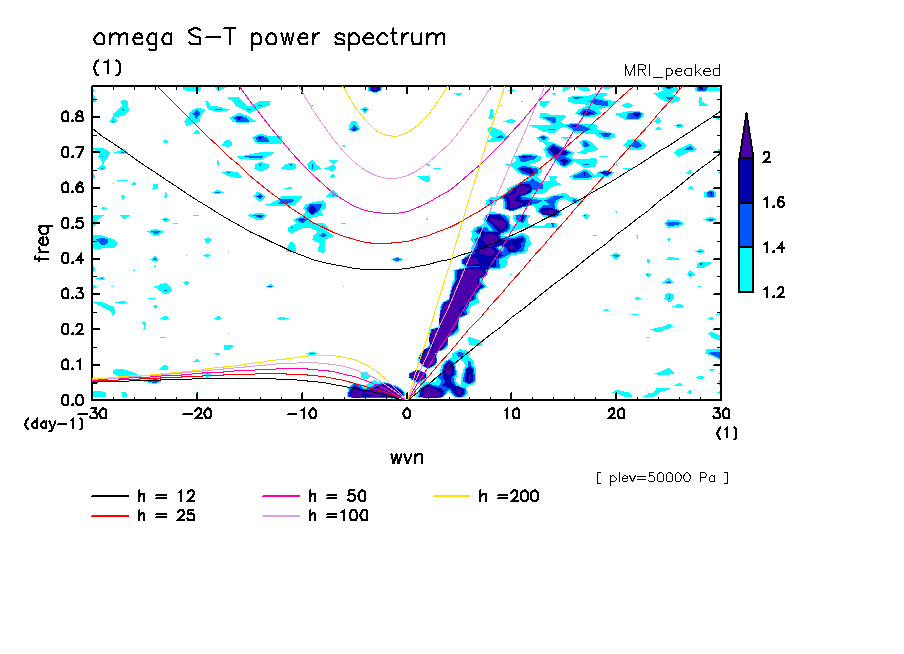 omega S-T power spectrum
(1)
MRI_peaked

freq
0.8
0.7
0.6
0.5
0.4
0.3
0.2
0.1
0.0
(day-1)
-30
-20
-10
0
10
20
30
(1)
wvn

2
1.6
1.4
1.2

[ plev=50000 Pa ]

h = 12
h = 25
h = 50
h =100
h =200